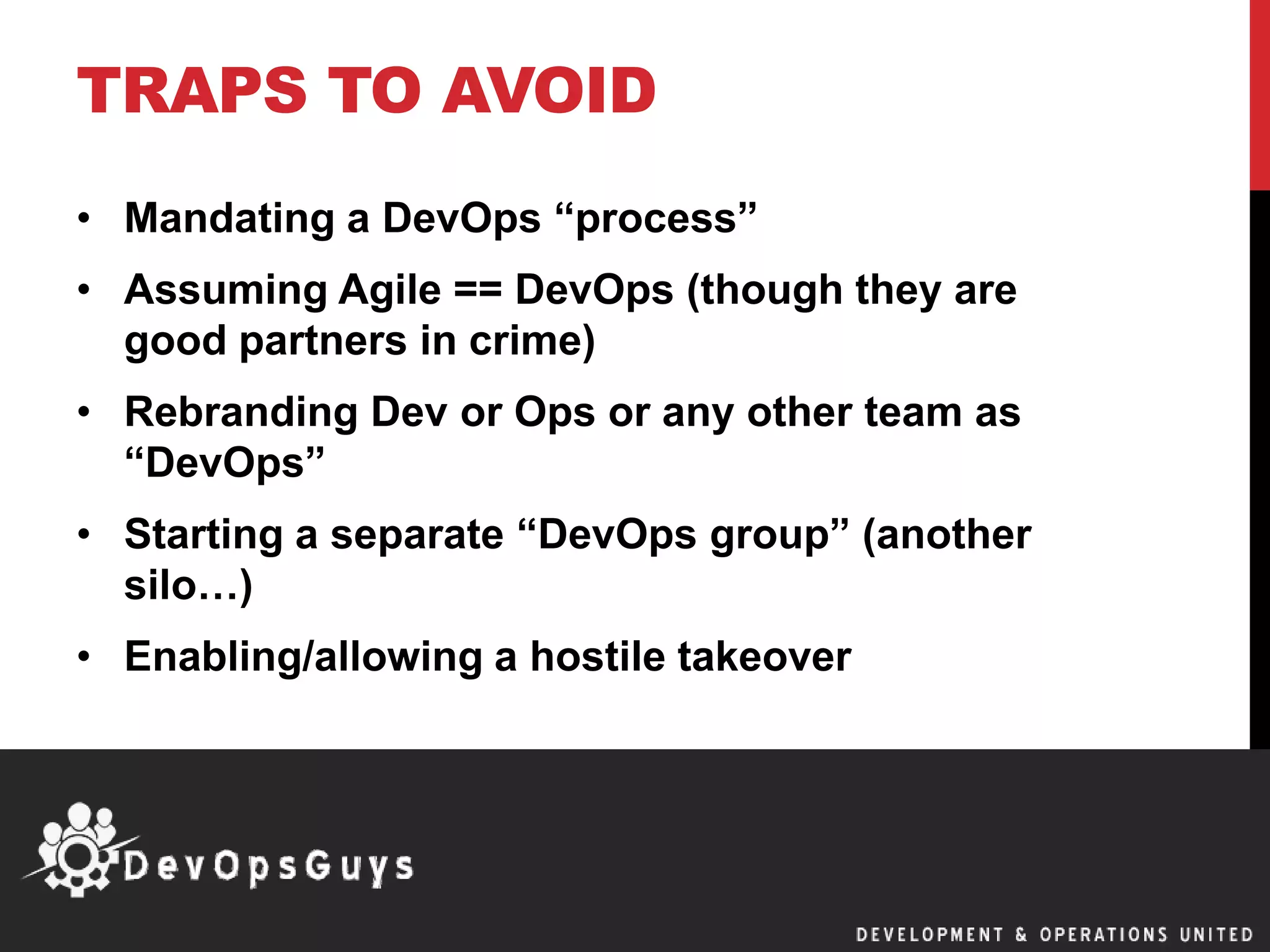 TRAPS TO AVOID

• Mandating a DevOps “process”
• Assuming Agile == DevOps (though they are good partners in crime)
• Rebranding Dev or Ops or any other team as “DevOps”
• Starting a separate “DevOps group” (another silo…)
• Enabling/allowing a hostile takeover

DevOpsGuys

DEVELOPMENT & OPERATIONS UNITED